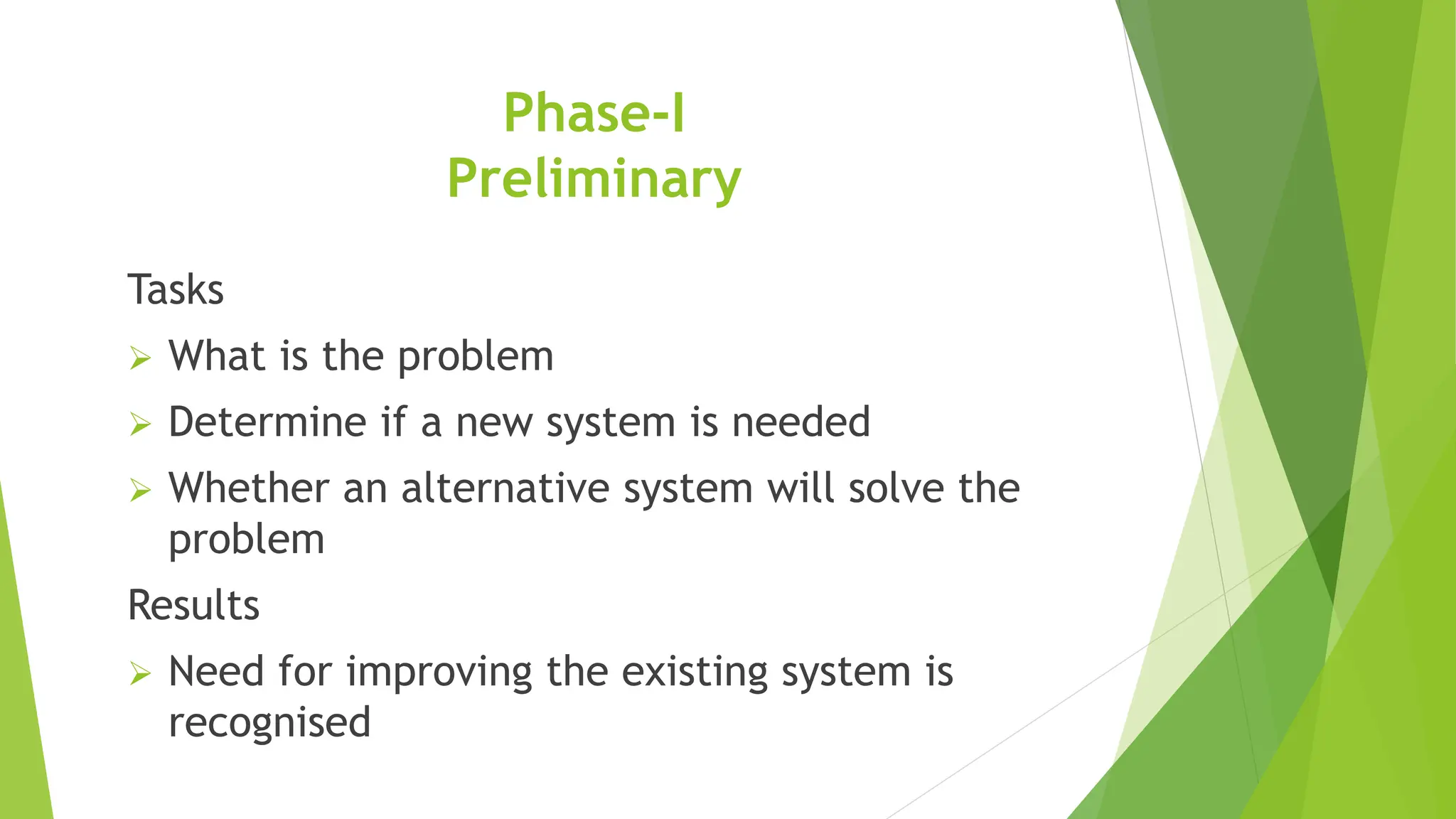 Phase-I
Preliminary

Tasks

➢ What is the problem

➢ Determine if a new system is needed

➢ Whether an alternative system will solve the problem

Results

➢ Need for improving the existing system is recognised